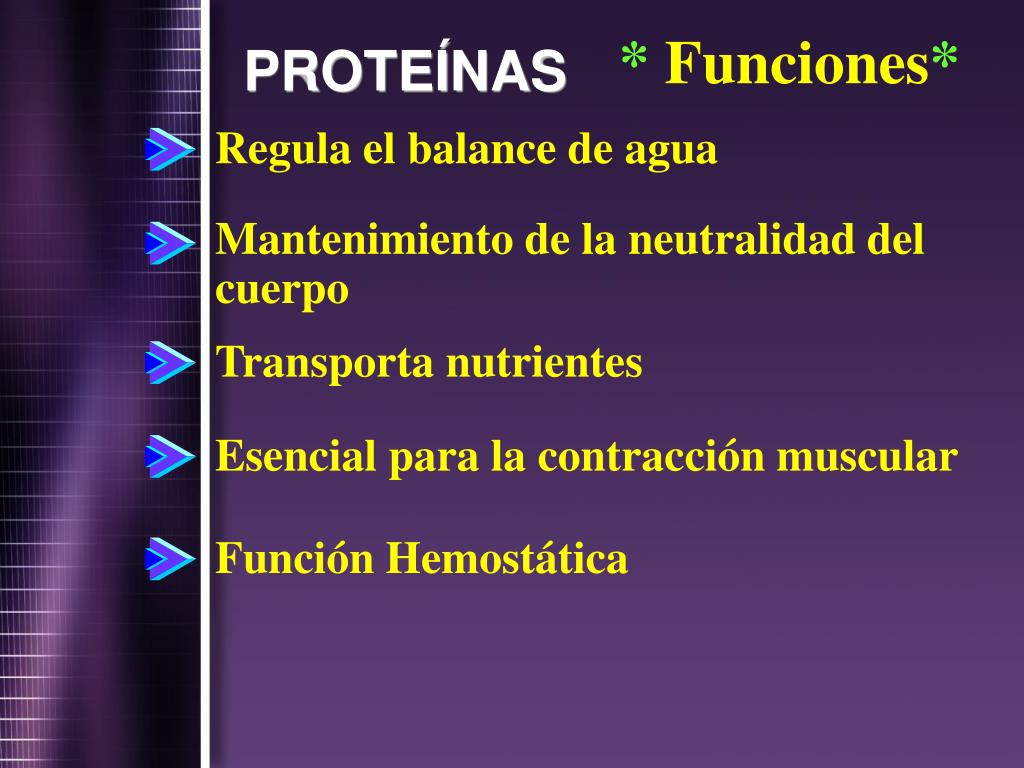 PROTEÍNAS * Funciones*

Regula el balance de agua

Mantenimiento de la neutralidad del cuerpo

Transporta nutrientes

Esencial para la contracción muscular

Función Hemostática